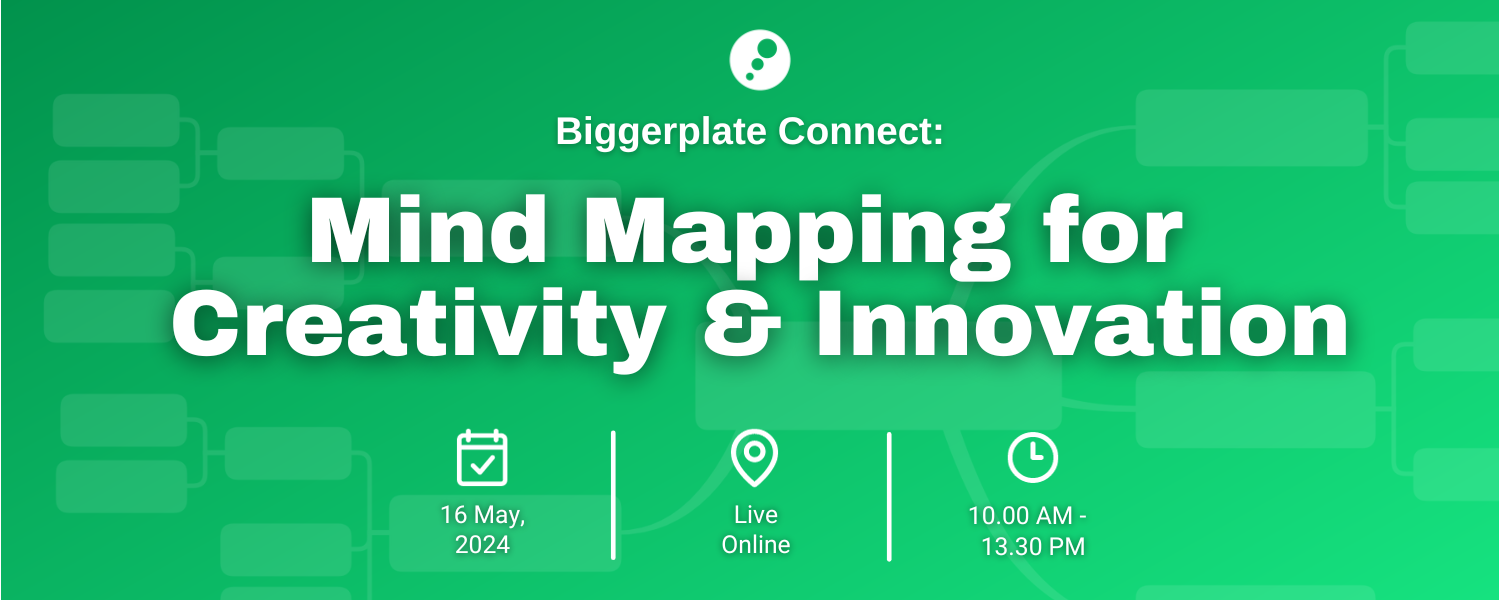 Biggerplate Connect:

Mind Mapping for Creativity & Innovation

16 May, 2024

Live Online

10.00 AM - 13.30 PM